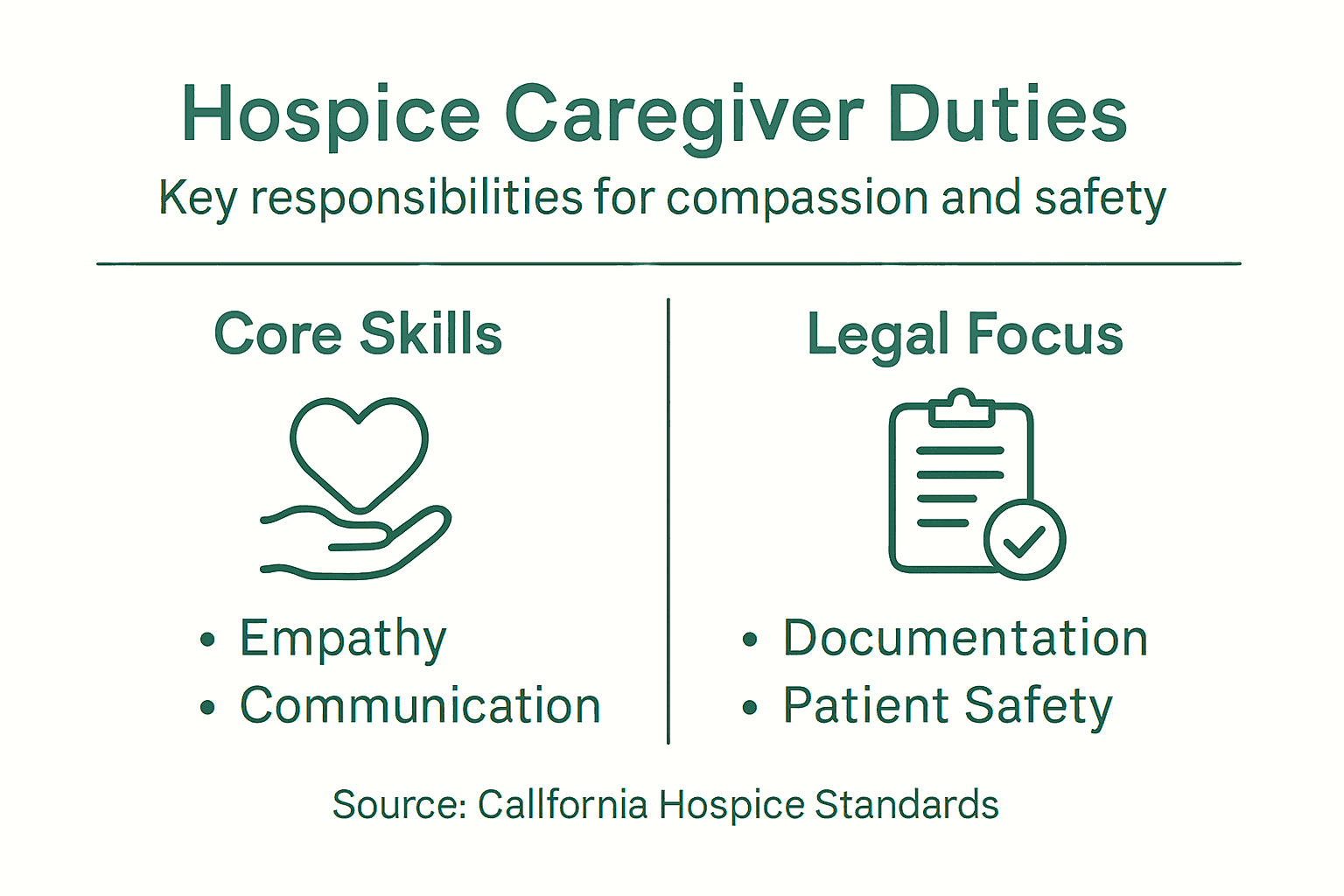 Hospice Caregiver Duties

Key responsibilities for compassion and safety

Core Skills

• Empathy
• Communication

Legal Focus

• Documentation
• Patient Safety

Source: Callfornia Hospice Standards